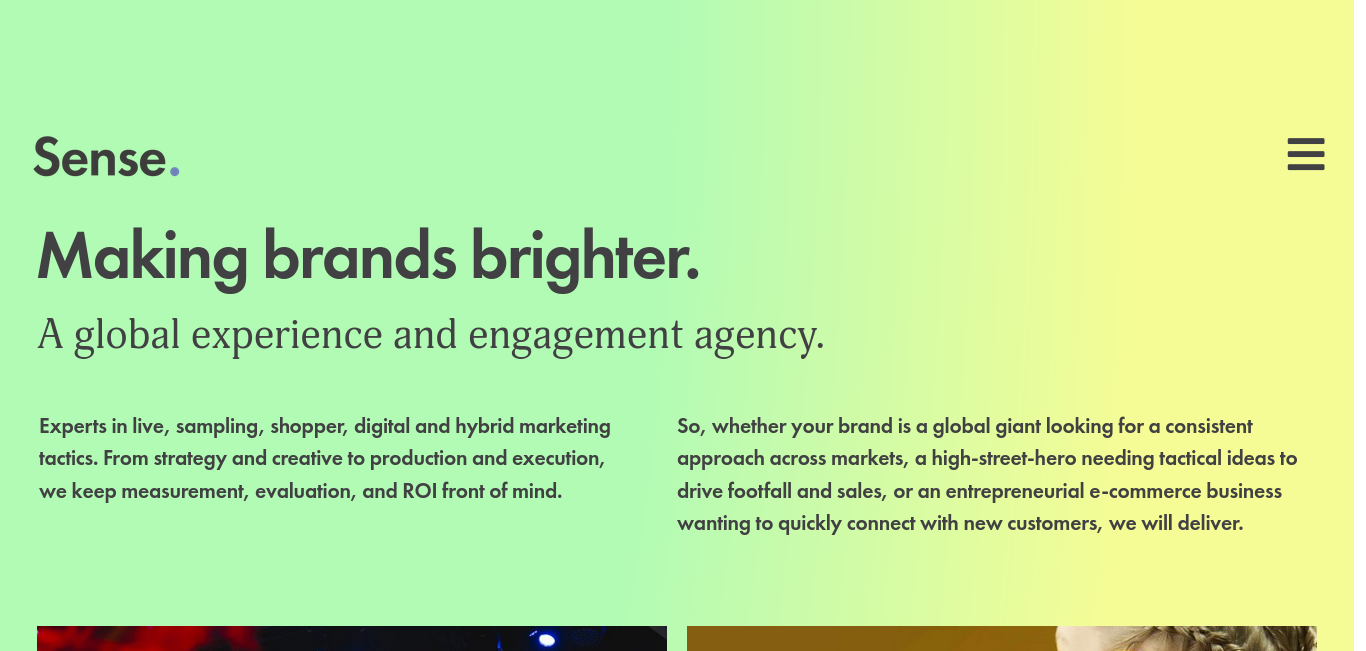 Sense.

Making brands brighter.

A global experience and engagement agency.

Experts in live, sampling, shopper, digital and hybrid marketing tactics. From strategy and creative to production and execution, we keep measurement, evaluation, and ROI front of mind.

So, whether your brand is a global giant looking for a consistent approach across markets, a high-street-hero needing tactical ideas to drive footfall and sales, or an entrepreneurial e-commerce business wanting to quickly connect with new customers, we will deliver.